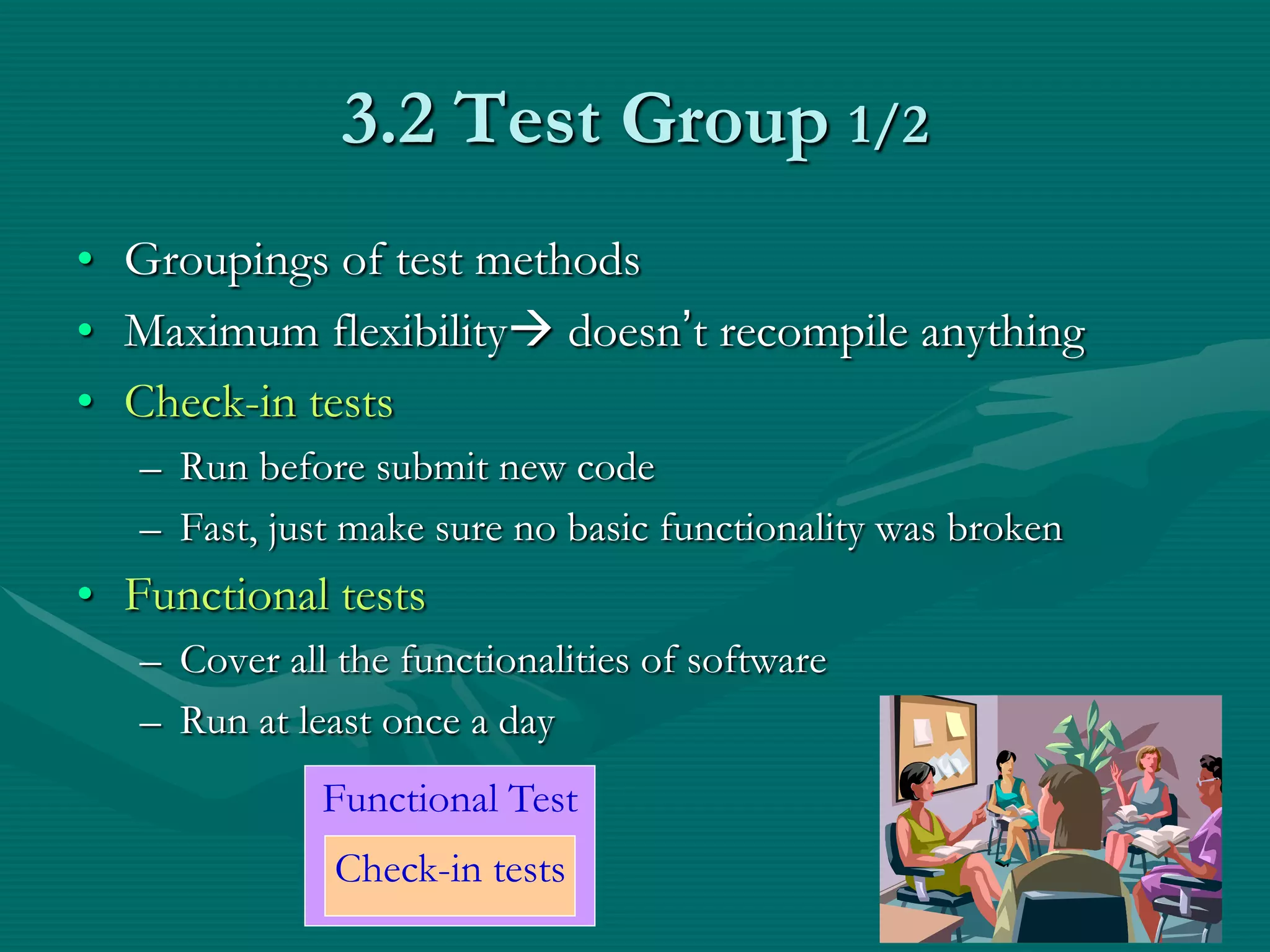 3.2 Test Group 1/2

• Groupings of test methods
• Maximum flexibility→ doesn't recompile anything
• Check-in tests
– Run before submit new code
– Fast, just make sure no basic functionality was broken
• Functional tests
– Cover all the functionalities of software
– Run at least once a day

Functional Test

Check-in tests